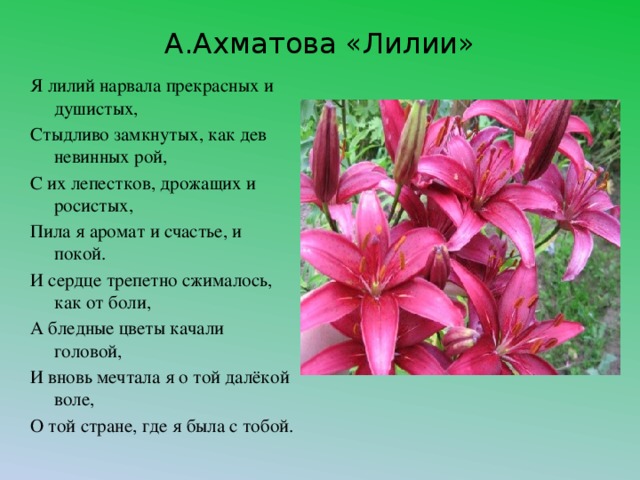 А.Ахматова «Лилии»

Я лилий нарвала прекрасных и душистых,
Стыдливо замкнутых, как дев невинных рой,
С их лепестков, дрожащих и росистых,
Пила я аромат и счастье, и покой.
И сердце трепетно сжималось, как от боли,
А бледные цветы качали головой,
И вновь мечтала я о той далёкой воле,
О той стране, где я была с тобой.